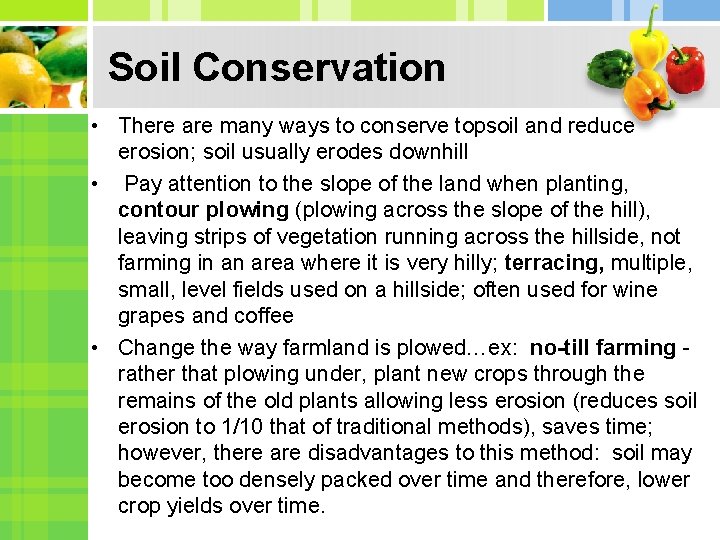 Soil Conservation

• There are many ways to conserve topsoil and reduce erosion; soil usually erodes downhill

• Pay attention to the slope of the land when planting, contour plowing (plowing across the slope of the hill), leaving strips of vegetation running across the hillside, not farming in an area where it is very hilly; terracing, multiple, small, level fields used on a hillside; often used for wine grapes and coffee

• Change the way farmland is plowed…ex: no-till farming - rather that plowing under, plant new crops through the remains of the old plants allowing less erosion (reduces soil erosion to 1/10 that of traditional methods), saves time; however, there are disadvantages to this method: soil may become too densely packed over time and therefore, lower crop yields over time.